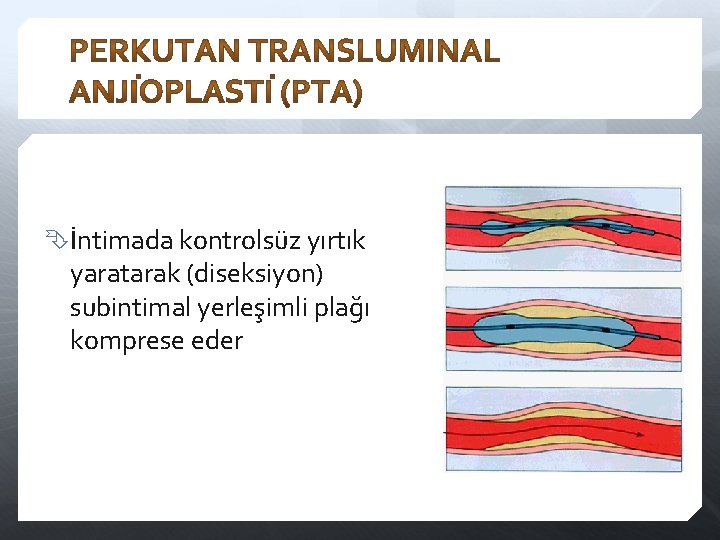 PERKUTAN TRANSLUMINAL ANJİOPLASTİ (PTA)

İntimada kontrolsüz yırtık yaratarak (diseksiyon) subintimal yerleşimli plağı komprese eder